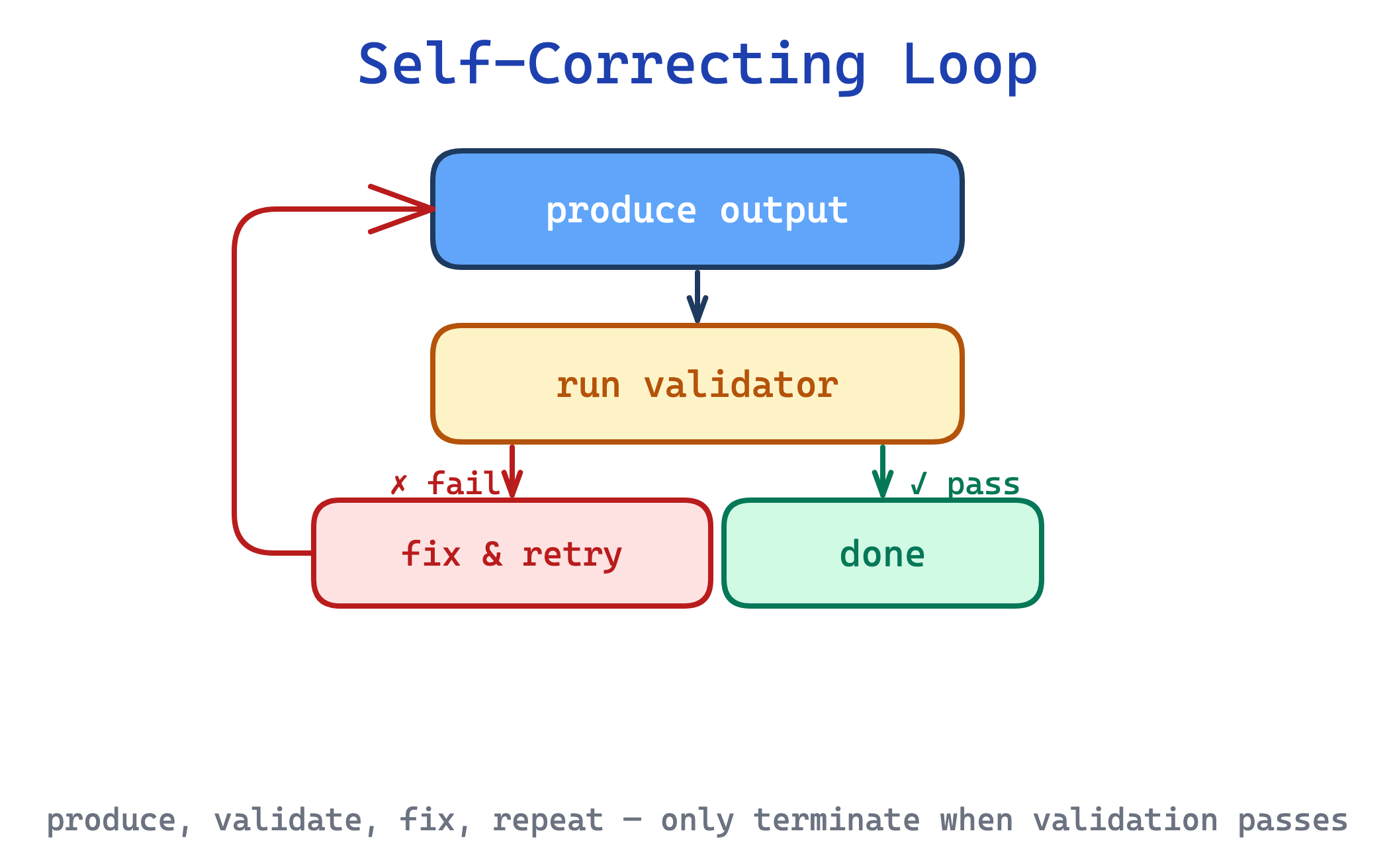 Self-Correcting Loop

produce output

run validator

✗ fail

✓ pass

fix & retry

done

produce, validate, fix, repeat — only terminate when validation passes